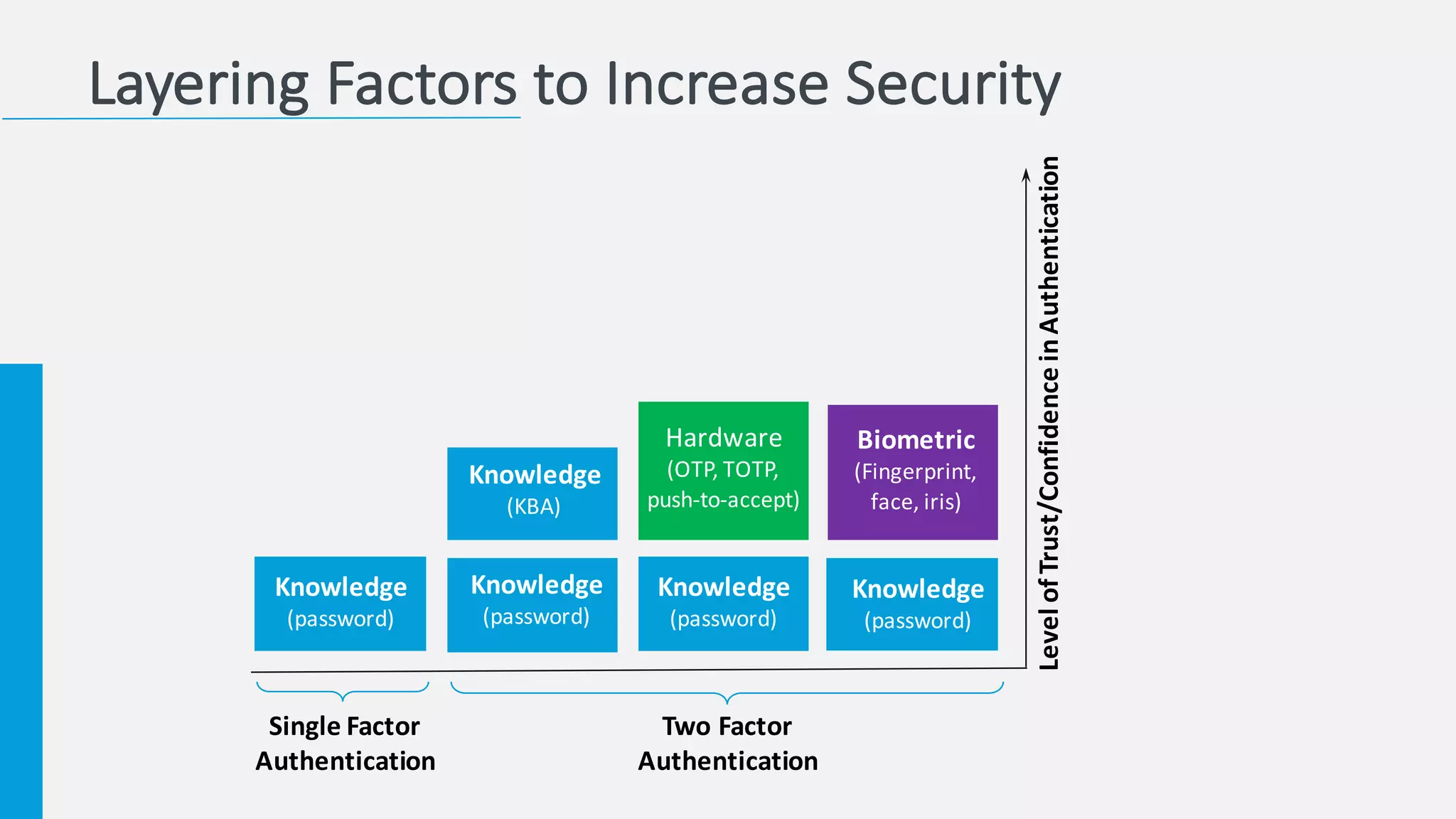 Layering Factors to Increase Security

Knowledge
(KBA)

Hardware
(OTP, TOTP, push-to-accept)

Biometric
(Fingerprint, face, iris)

Knowledge
(password)

Knowledge
(password)

Knowledge
(password)

Knowledge
(password)

Level of Trust/Confidence in Authentication

Single Factor Authentication

Two Factor Authentication